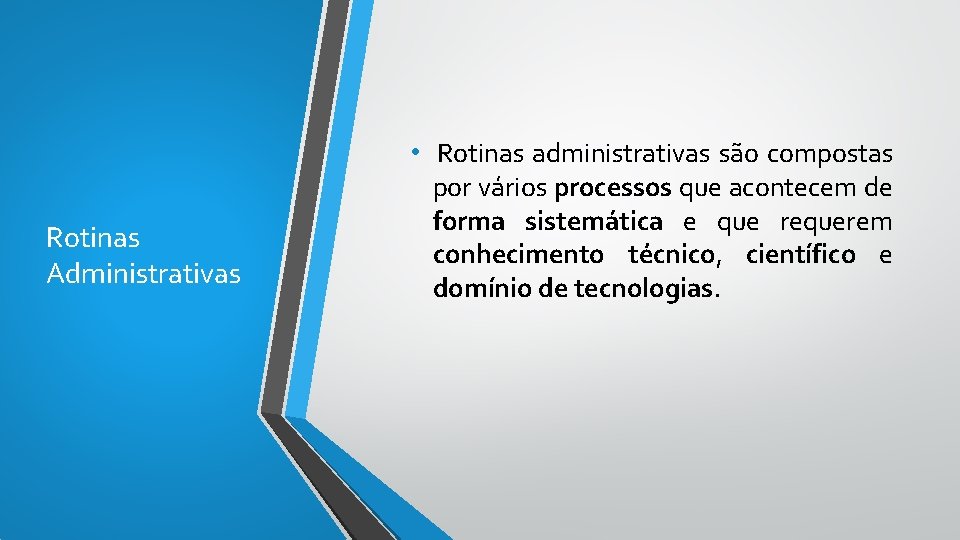 Rotinas Administrativas

• Rotinas administrativas são compostas por vários processos que acontecem de forma sistemática e que requerem conhecimento técnico, científico e domínio de tecnologias.